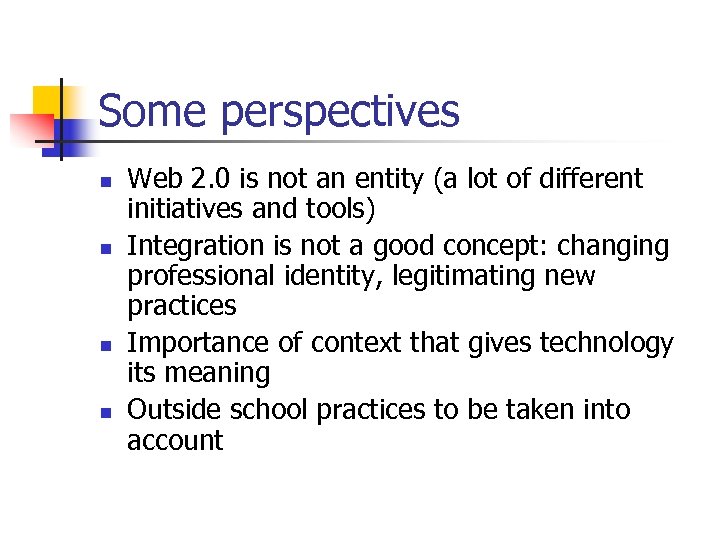 Some perspectives

- Web 2.0 is not an entity (a lot of different initiatives and tools)
- Integration is not a good concept: changing professional identity, legitimating new practices
- Importance of context that gives technology its meaning
- Outside school practices to be taken into account